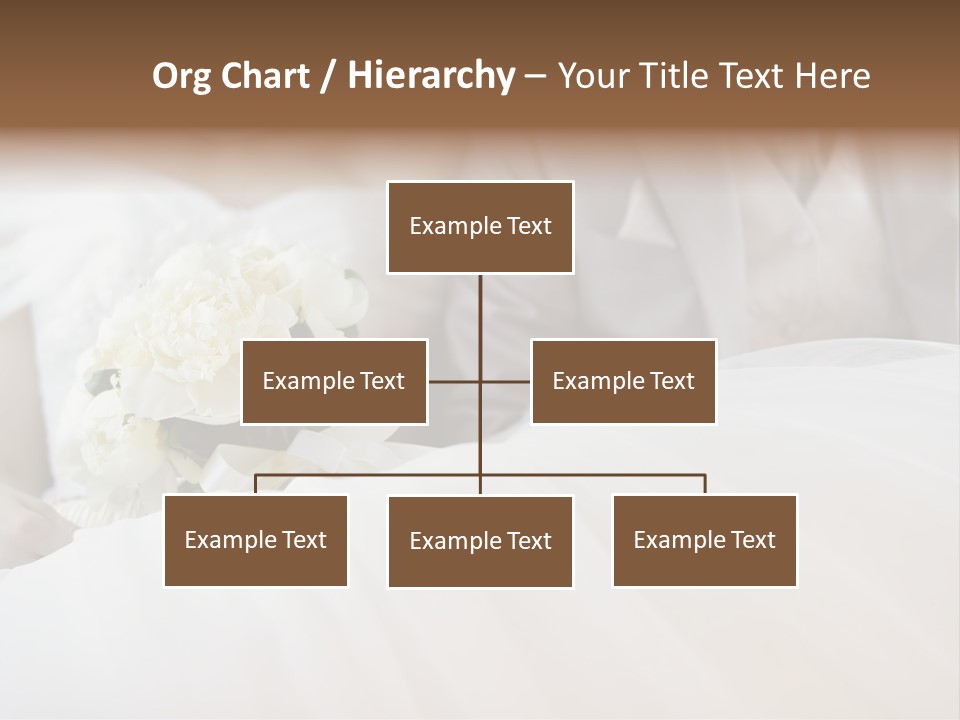 Org Chart / Hierarchy – Your Title Text Here

Example Text

Example Text

Example Text

Example Text

Example Text

Example Text